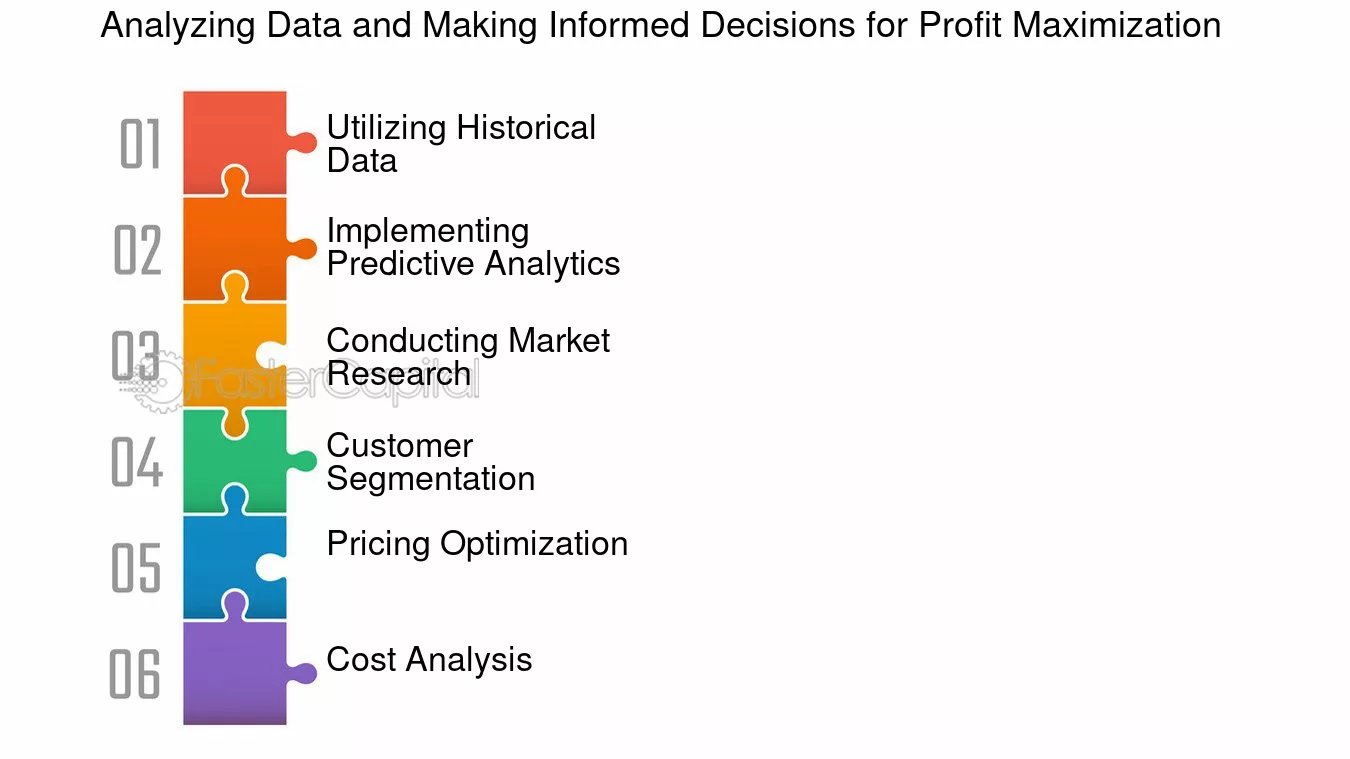 Analyzing Data and Making Informed Decisions for Profit Maximization

01 Utilizing Historical Data

02 Implementing Predictive Analytics

03 Conducting Market Research

FasterCapital

04 Customer Segmentation

05 Pricing Optimization

06 Cost Analysis